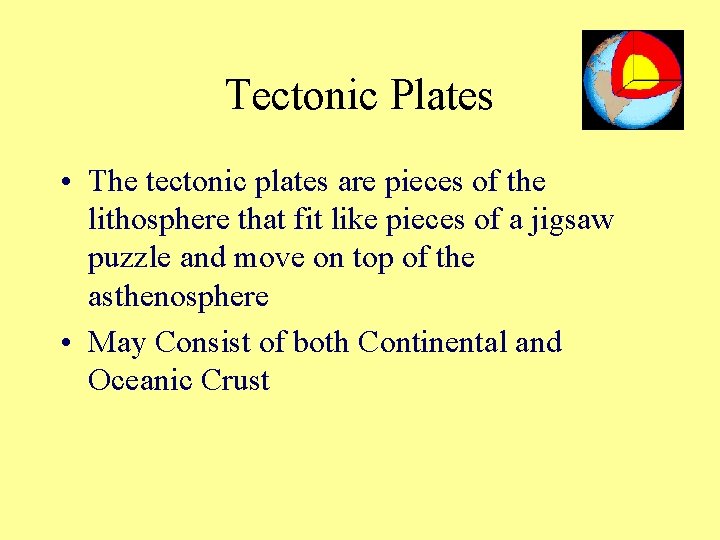 Tectonic Plates

• The tectonic plates are pieces of the lithosphere that fit like pieces of a jigsaw puzzle and move on top of the asthenosphere

• May Consist of both Continental and Oceanic Crust